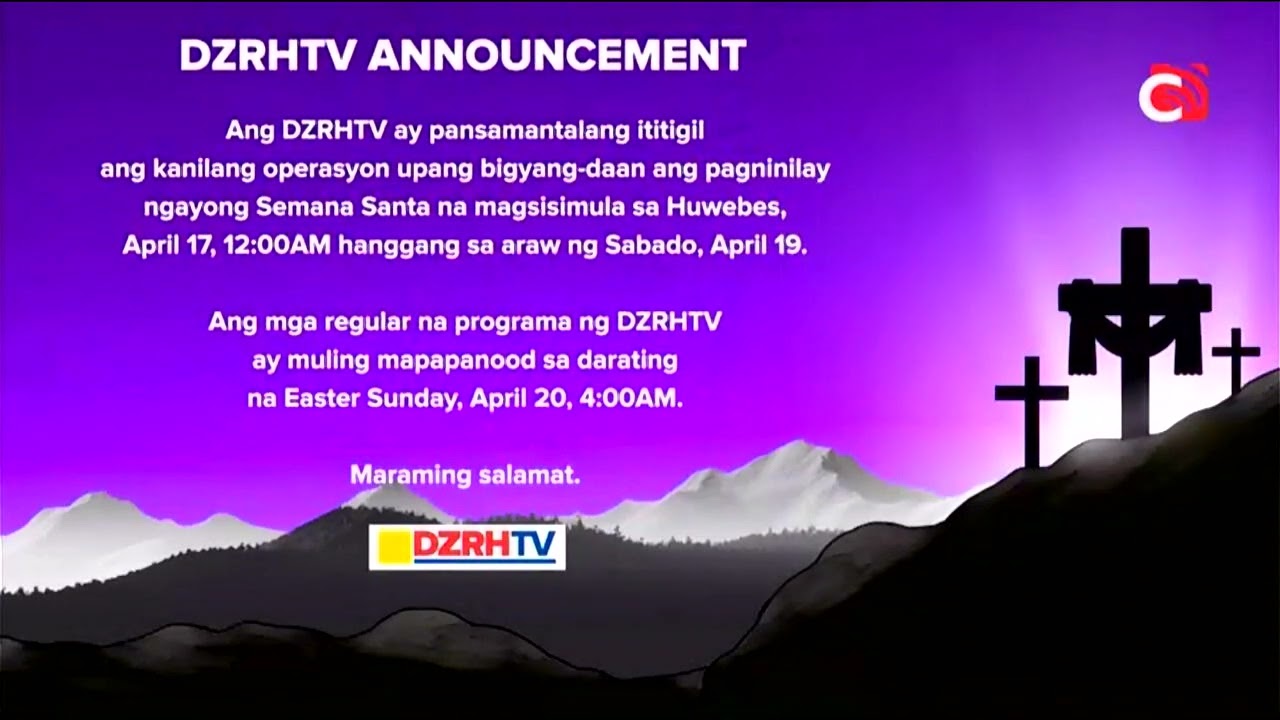 DZRHTV ANNOUNCEMENT

Ang DZRHTV ay pansamantalang ititigil ang kanilang operasyon upang bigyang-daan ang pagninilay ngayong Semana Santa na magsisimula sa Huwebes, April 17, 12:00AM hanggang sa araw ng Sabado, April 19.

Ang mga regular na programa ng DZRHTV ay muling mapapanood sa darating na Easter Sunday, April 20, 4:00AM.

Maraming salamat.

DZRHTV